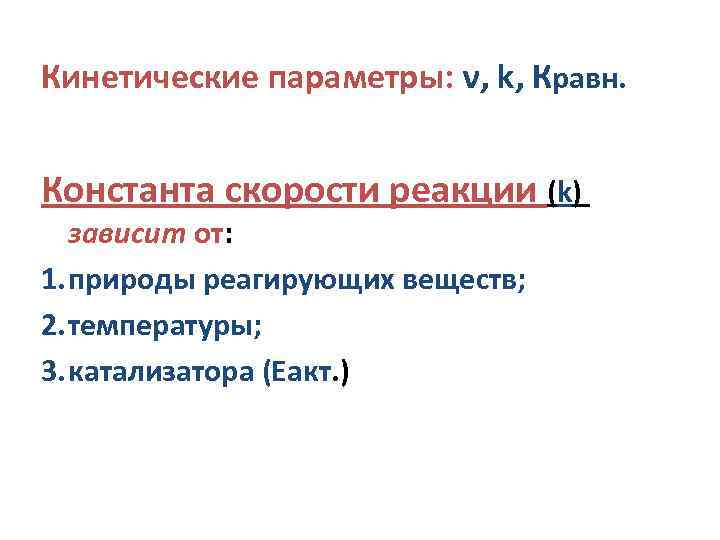 Кинетические параметры: v, k, Кравн.

Константа скорости реакции (k) зависит от:

1. природы реагирующих веществ;
2. температуры;
3. катализатора (Еакт.)